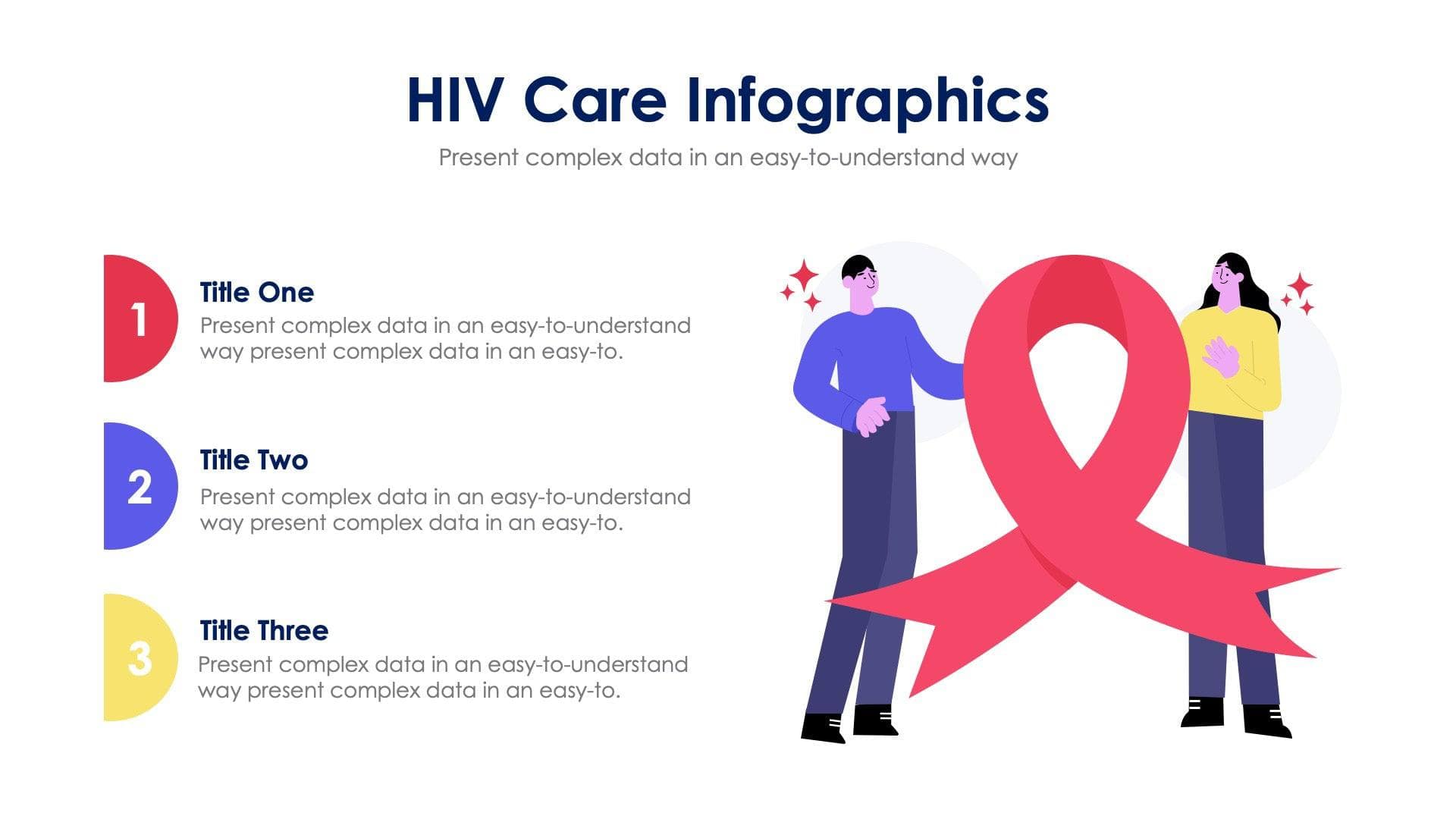 HIV Care Infographics

Present complex data in an easy-to-understand way

1

Title One

Present complex data in an easy-to-understand way present complex data in an easy-to.

2

Title Two

Present complex data in an easy-to-understand way present complex data in an easy-to.

3

Title Three

Present complex data in an easy-to-understand way present complex data in an easy-to.